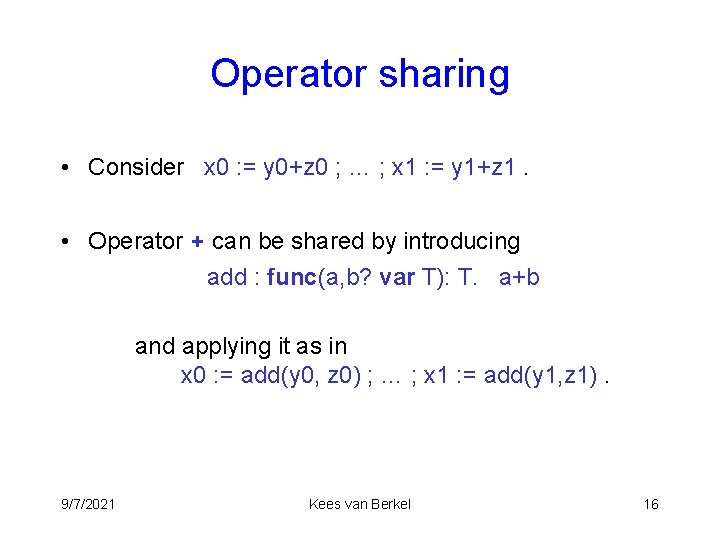 Operator sharing

• Consider x0 := y0+z0 ; … ; x1 := y1+z1 .

• Operator + can be shared by introducing
add : func(a,b? var T): T. a+b

and applying it as in
x0 := add(y0, z0) ; … ; x1 := add(y1,z1) .

9/7/2021 Kees van Berkel 16